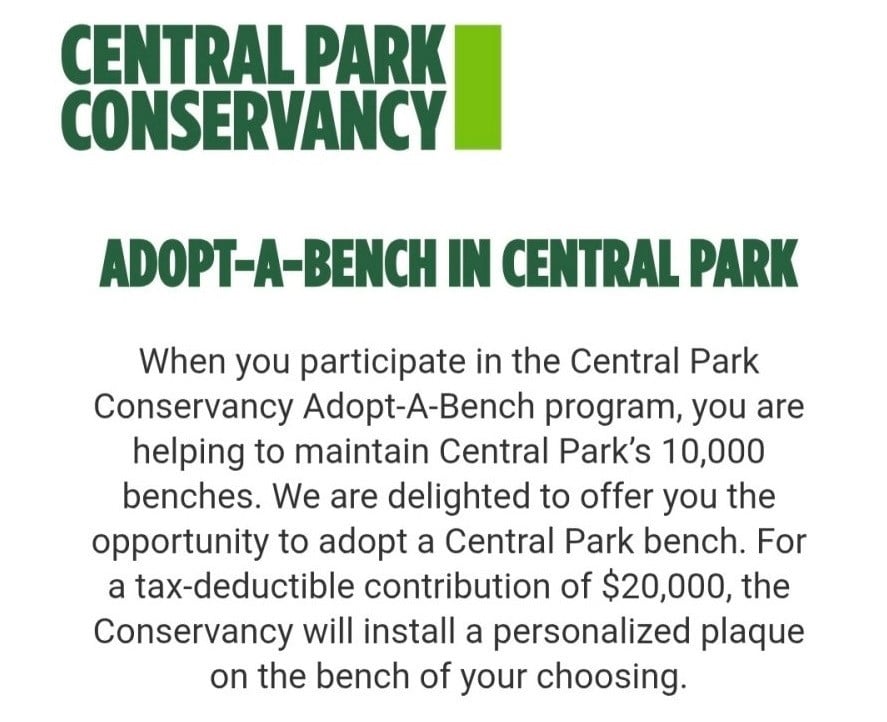 CENTRAL PARK
CONSERVANCY

ADOPT-A-BENCH IN CENTRAL PARK

When you participate in the Central Park Conservancy Adopt-A-Bench program, you are helping to maintain Central Park's 10,000 benches. We are delighted to offer you the opportunity to adopt a Central Park bench. For a tax-deductible contribution of \$20,000, the Conservancy will install a personalized plaque on the bench of your choosing.